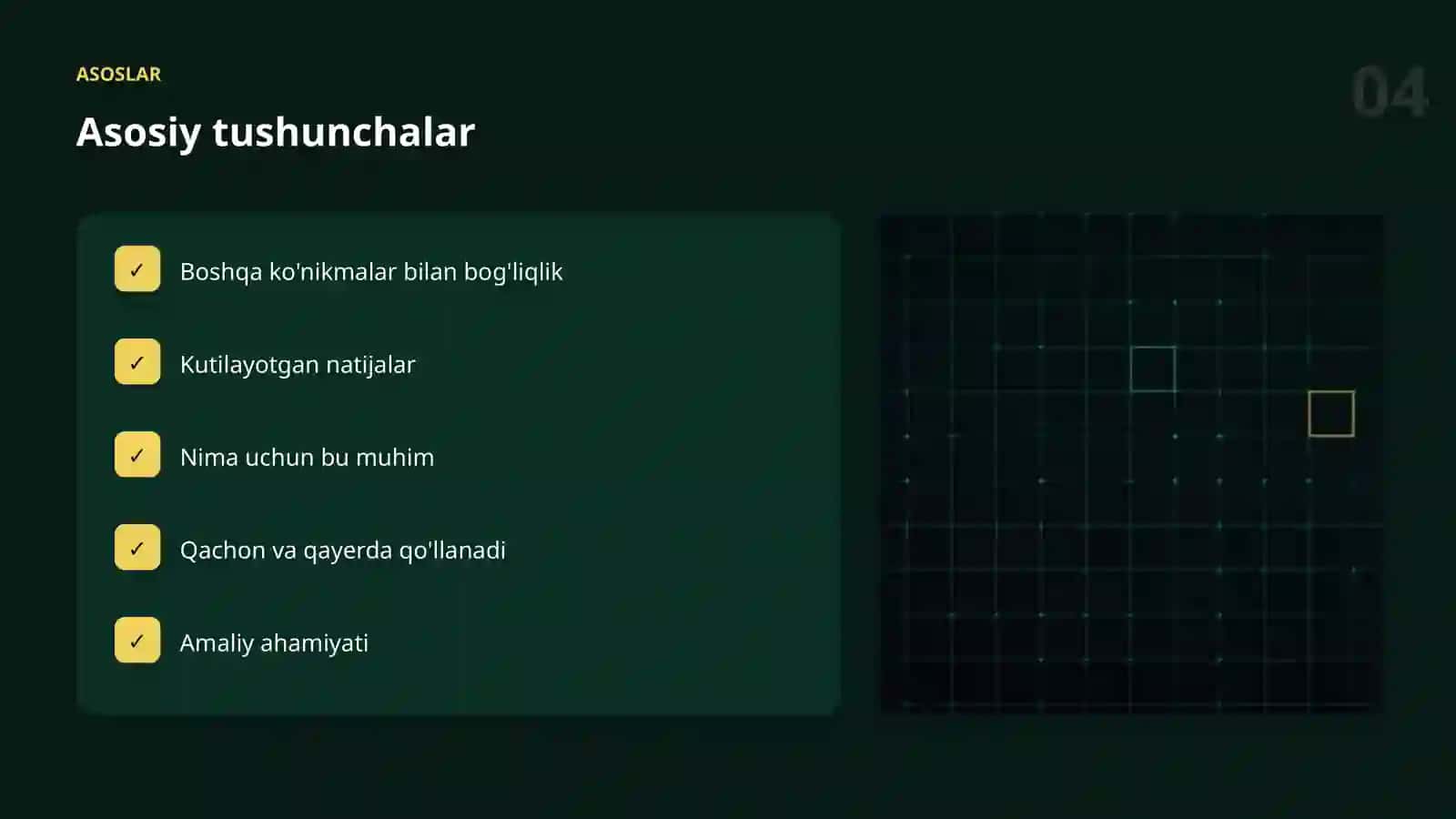 ASOSLAR

04

Asosiy tushunchalar

✓ Boshqa ko'nikmalar bilan bog'liqlik

✓ Kutilayotgan natijalar

✓ Nima uchun bu muhim

✓ Qachon va qayerda qo'llanadi

✓ Amaliy ahamiyati